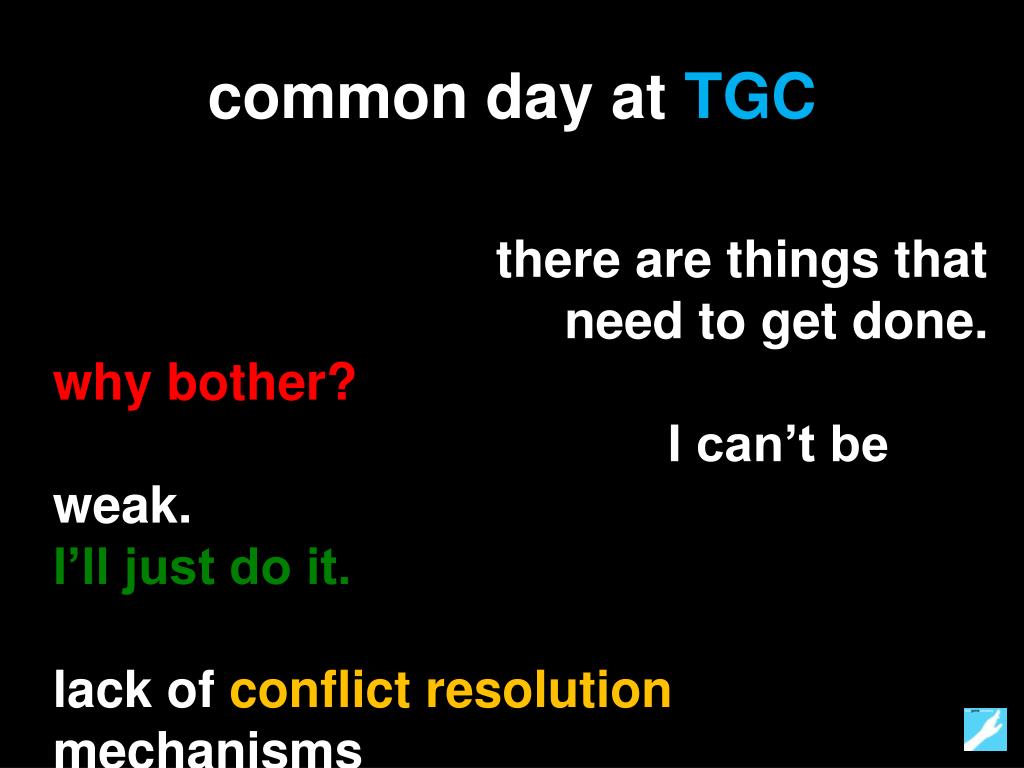 common day at TGC

there are things that need to get done.

why bother?

I can't be weak.

I'll just do it.

lack of conflict resolution mechanisms